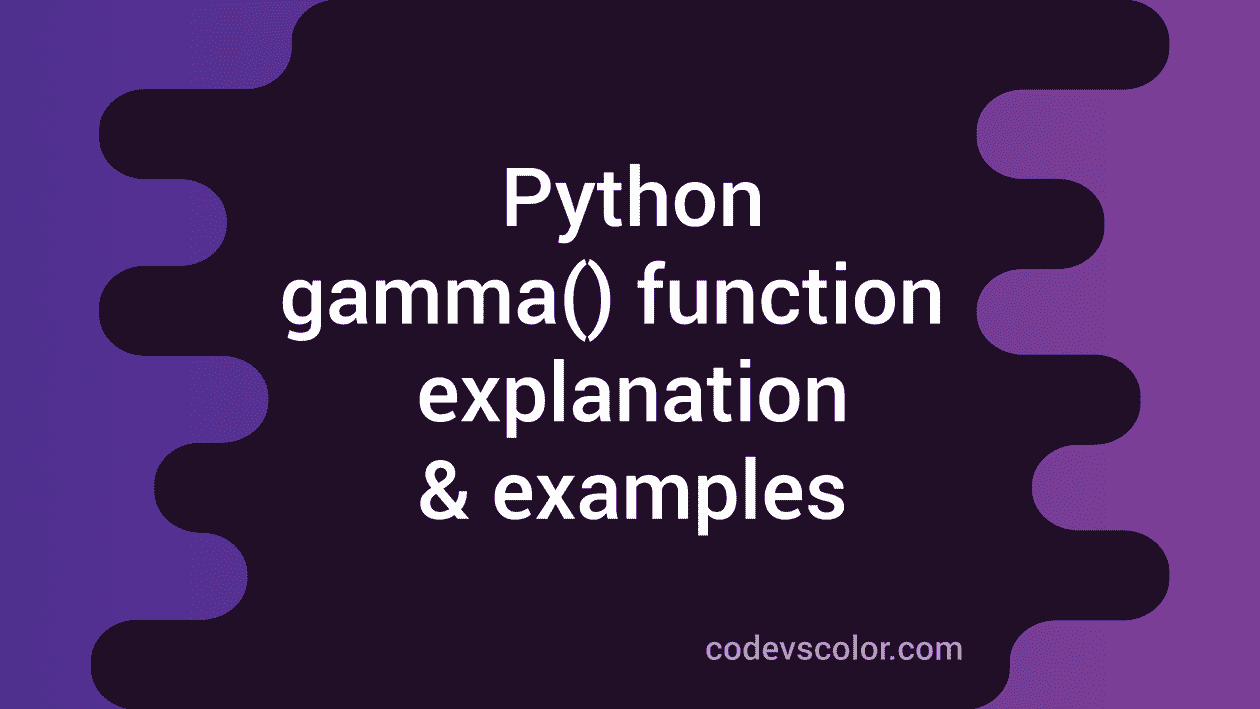 Python
gamma() function
explanation
& examples

codevscolor.com